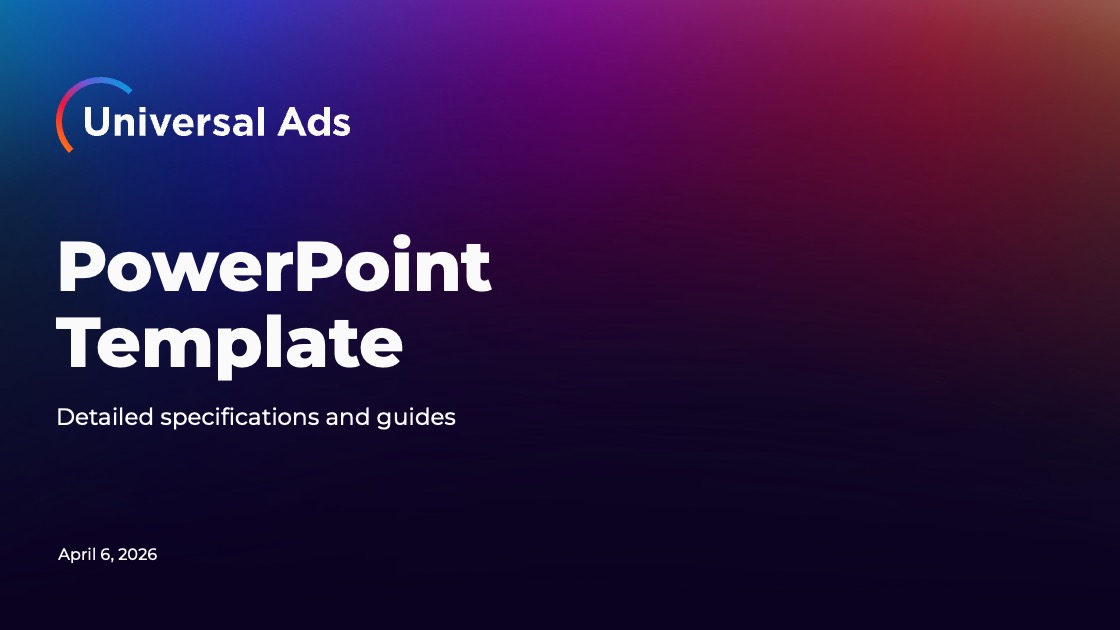 Universal Ads

PowerPoint Template

Detailed specifications and guides

April 6, 2026